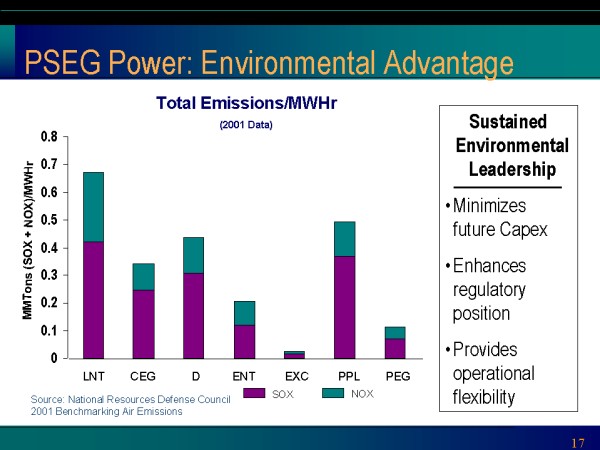 PSEG Power: Environmental Advantage

Total Emissions/MWHr

(2001 Data)

MMTons (SOX + NOX)/MWHr

0.8
0.7
0.6
0.5
0.4
0.3
0.2
0.1
0

LNT CEG D ENT EXC PPL PEG

SOX NOX

Source: National Resources Defense Council 2001 Benchmarking Air Emissions

Sustained Environmental Leadership

• Minimizes future Capex

• Enhances regulatory position

• Provides operational flexibility

17